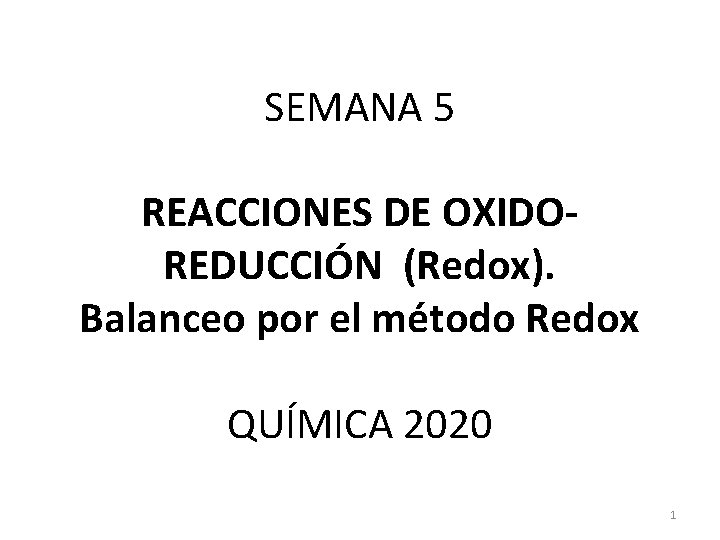 SEMANA 5

REACCIONES DE OXIDO-REDUCCIÓN (Redox).
Balanceo por el método Redox

QUÍMICA 2020

1